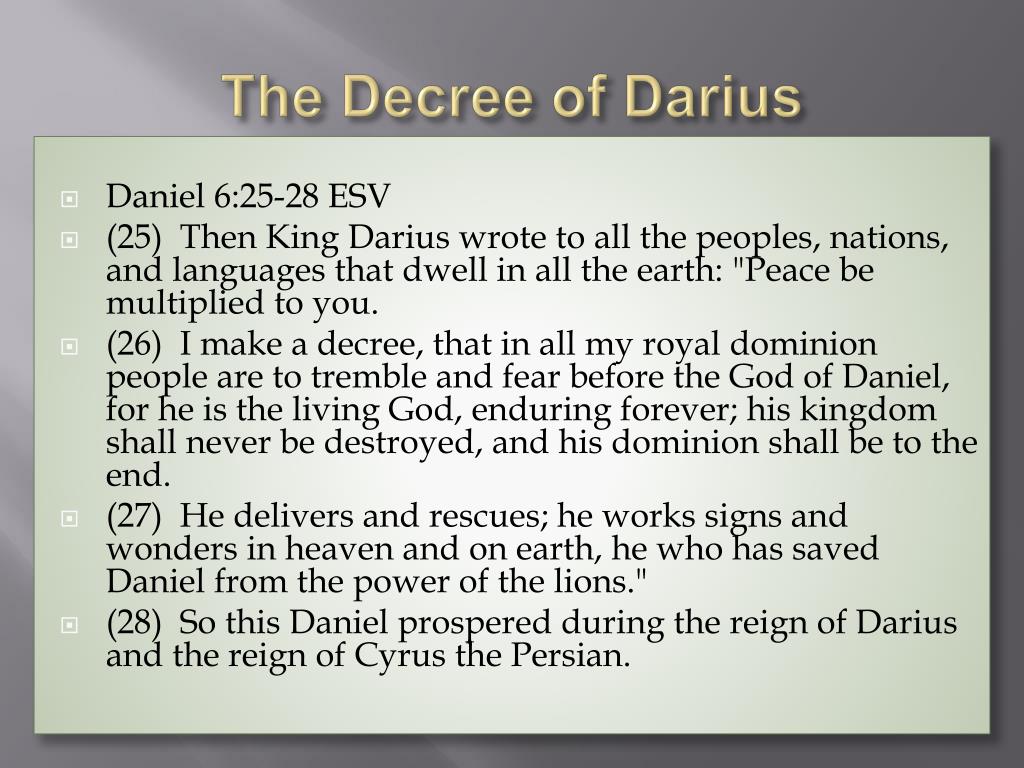 The Decree of Darius

Daniel 6:25-28 ESV

(25) Then King Darius wrote to all the peoples, nations, and languages that dwell in all the earth: "Peace be multiplied to you.

(26) I make a decree, that in all my royal dominion people are to tremble and fear before the God of Daniel, for he is the living God, enduring forever; his kingdom shall never be destroyed, and his dominion shall be to the end.

(27) He delivers and rescues; he works signs and wonders in heaven and on earth, he who has saved Daniel from the power of the lions."

(28) So this Daniel prospered during the reign of Darius and the reign of Cyrus the Persian.